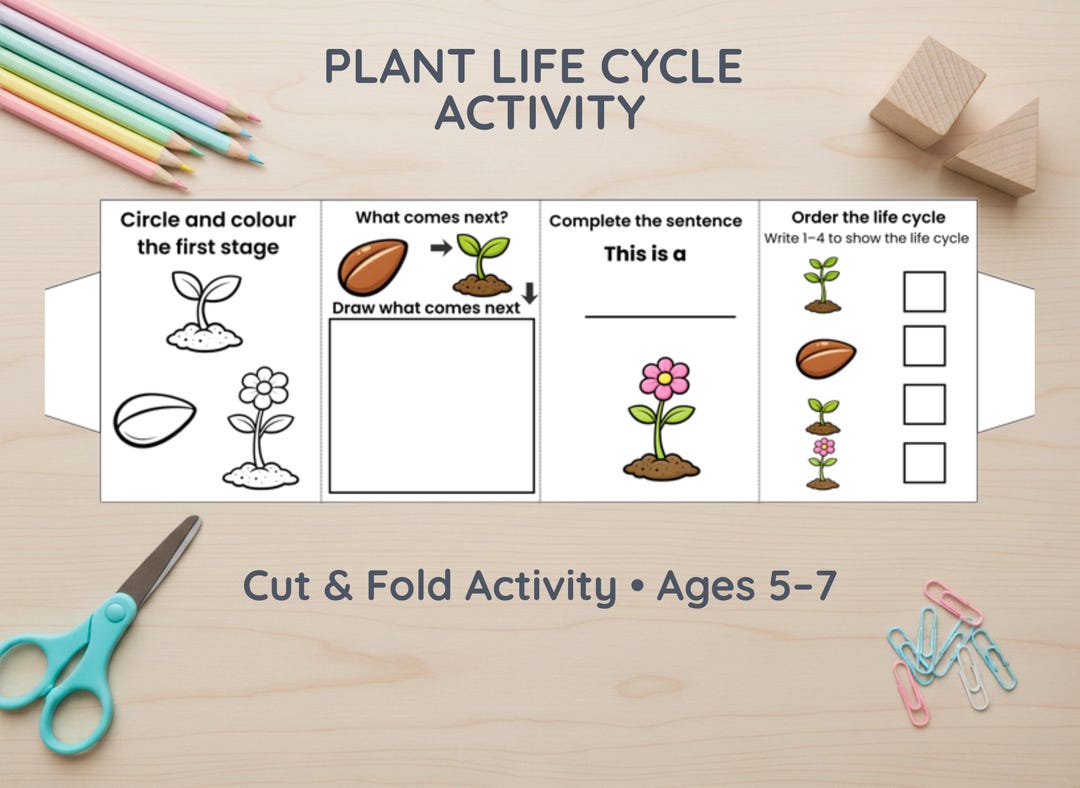 PLANT LIFE CYCLE ACTIVITY

Circle and colour the first stage

What comes next?

Draw what comes next

Complete the sentence

This is a

Order the life cycle

Write 1–4 to show the life cycle

Cut & Fold Activity • Ages 5–7